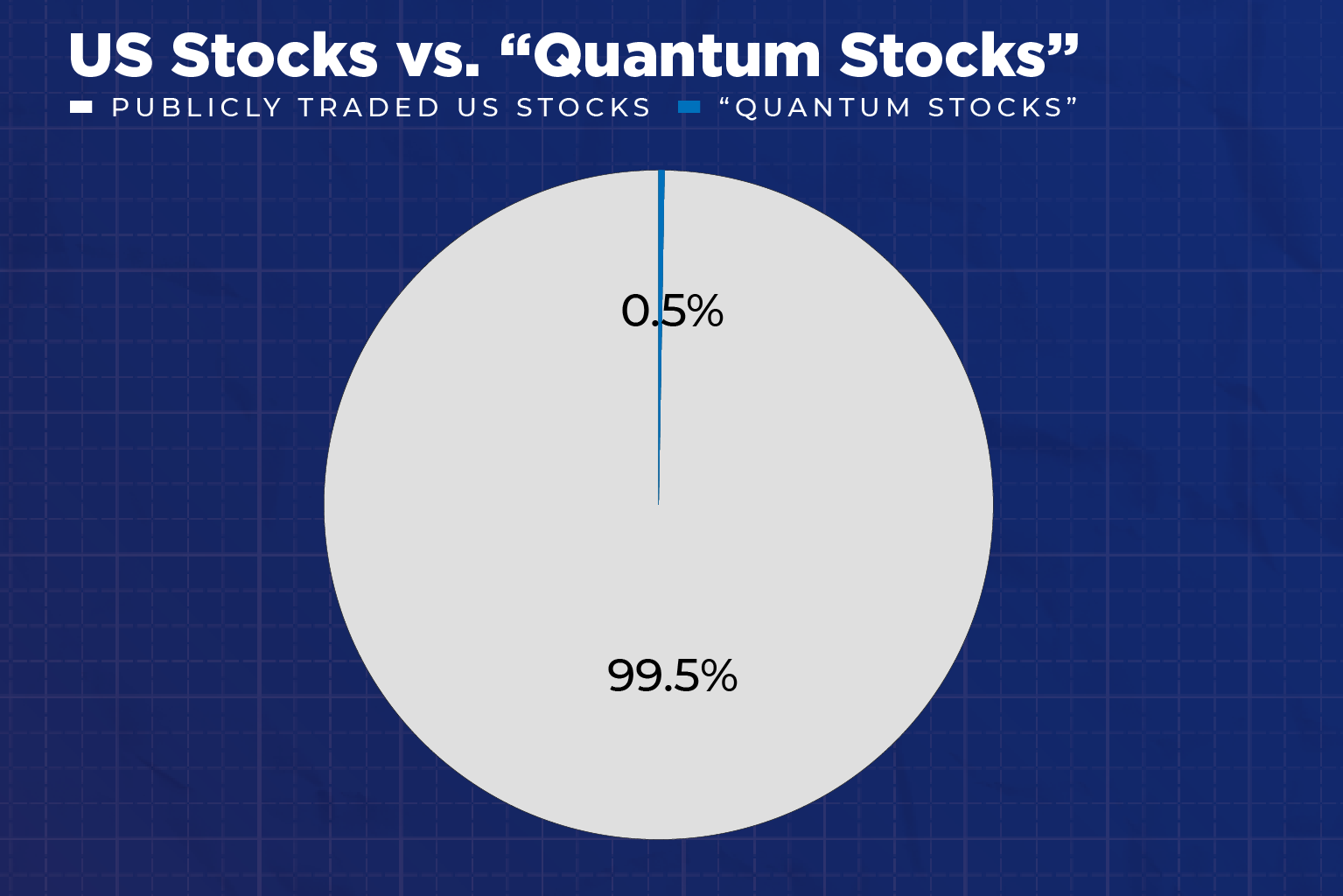 US Stocks vs. “Quantum Stocks”

PUBLICLY TRADED US STOCKS “QUANTUM STOCKS”

0.5%

99.5%